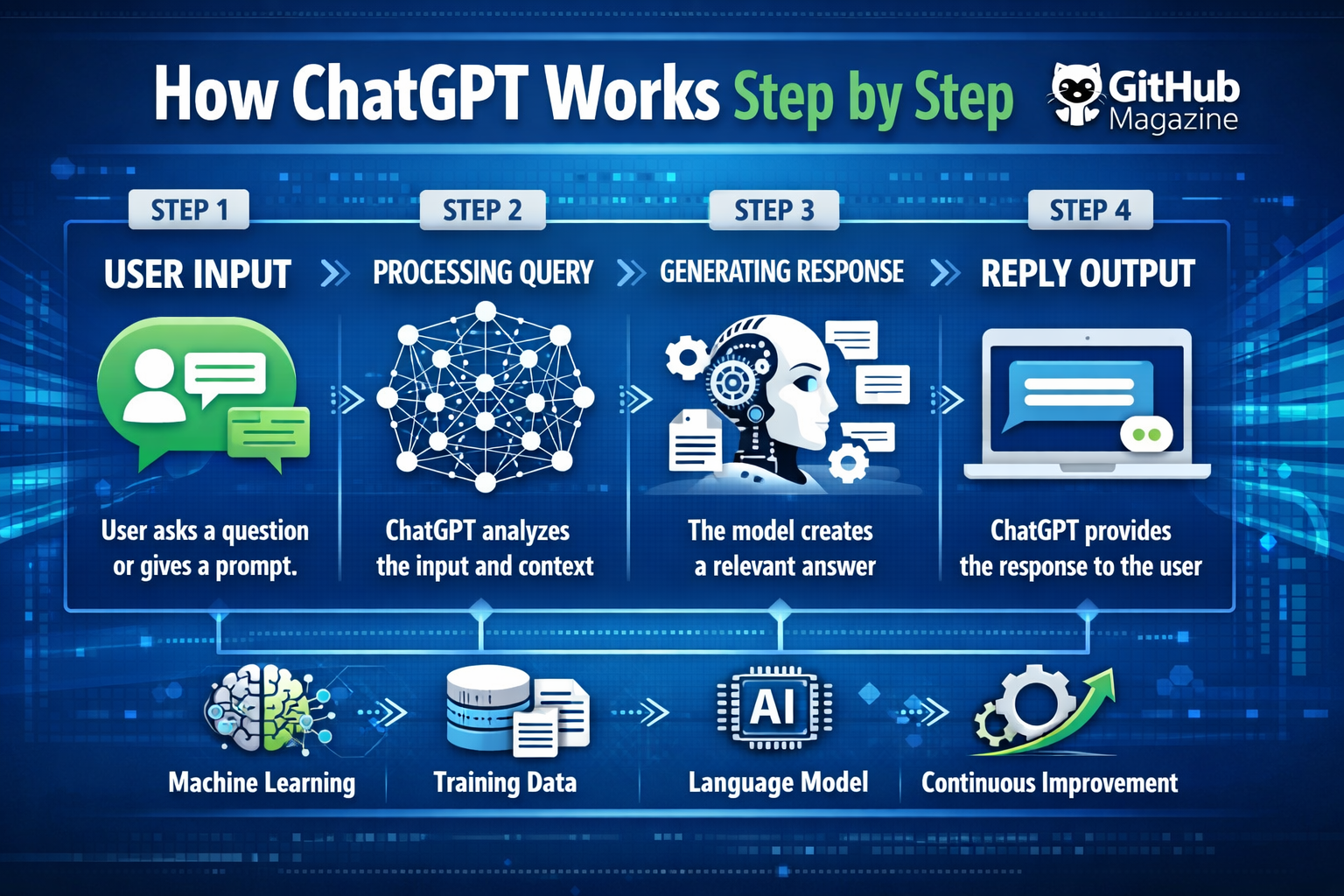 How ChatGPT Works Step by Step

GitHub Magazine

STEP 1
USER INPUT
User asks a question or gives a prompt.

STEP 2
PROCESSING QUERY
ChatGPT analyzes the input and context

STEP 3
GENERATING RESPONSE
The model creates a relevant answer

STEP 4
REPLY OUTPUT
ChatGPT provides the response to the user

Machine Learning

Training Data

AI
Language Model

Continuous Improvement